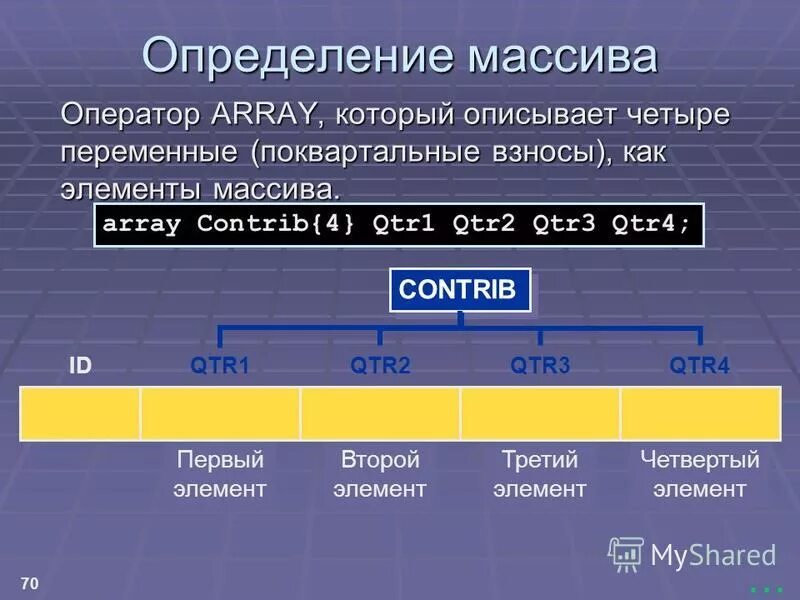 Определение массива

Оператор ARRAY, который описывает четыре переменные (поквартальные взносы), как элементы массива.

array Contrib{4} Qtr1 Qtr2 Qtr3 Qtr4;

CONTRIB

ID QTR1 QTR2 QTR3 QTR4

Первый элемент

Второй элемент

Третий элемент

Четвертый элемент

MyShared

70